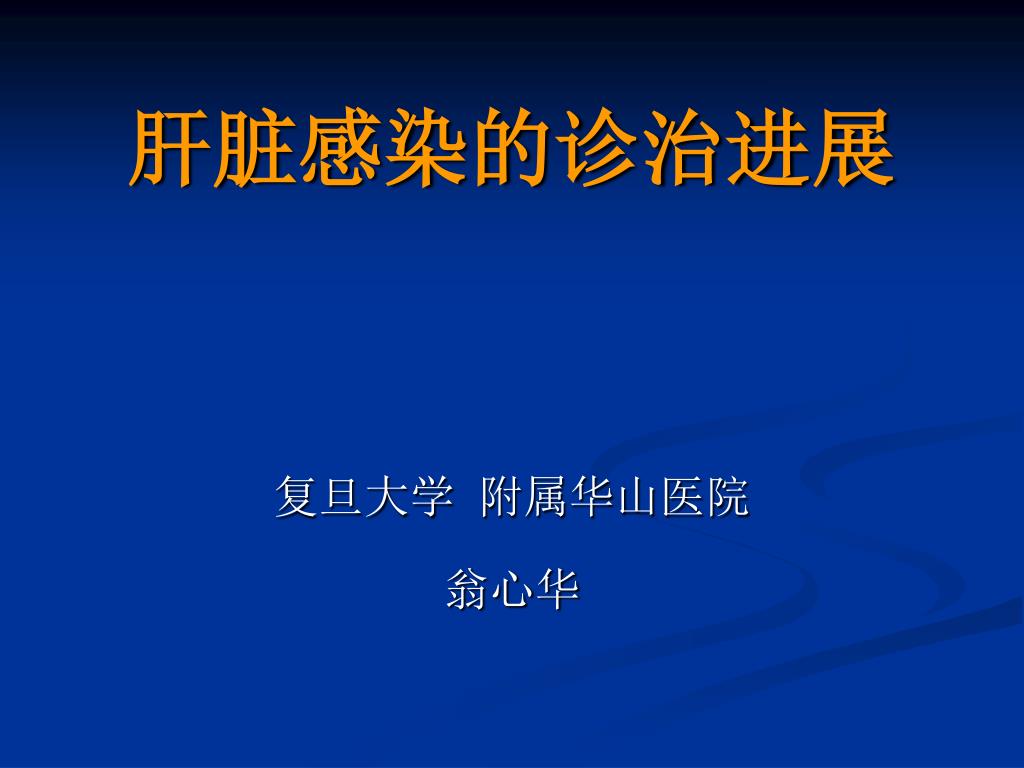 肝脏感染的诊治进展

复旦大学 附属华山医院

翁心华